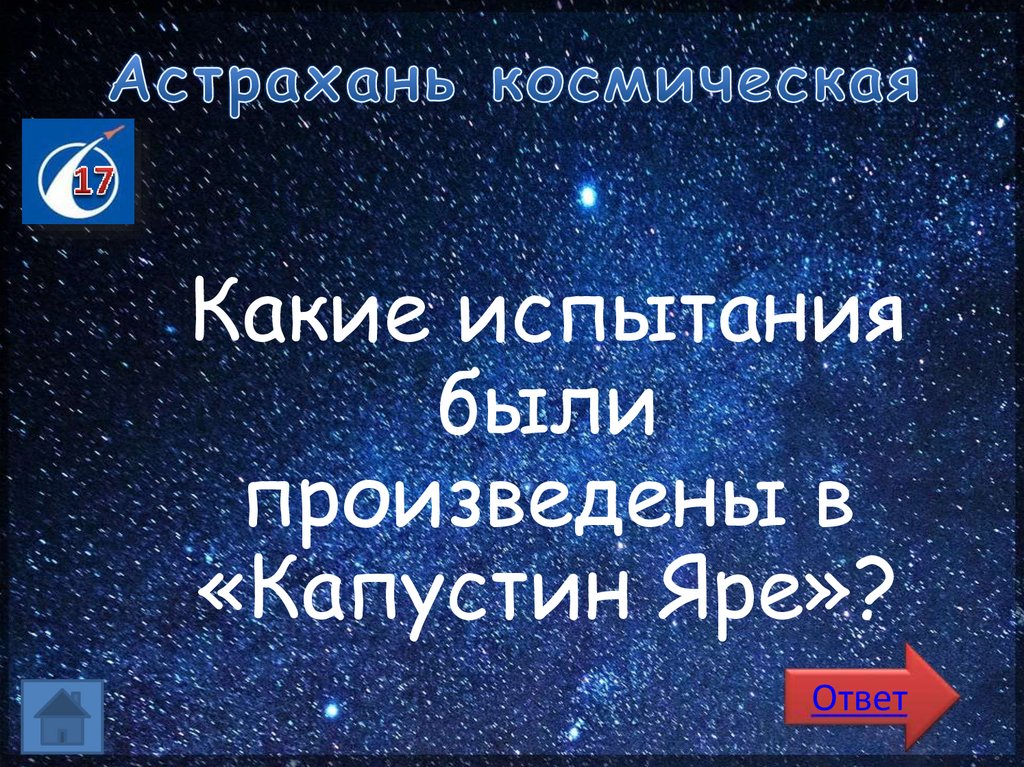 Астрахань космическая

17

Какие испытания были произведены в «Капустин Яре»?

Ответ